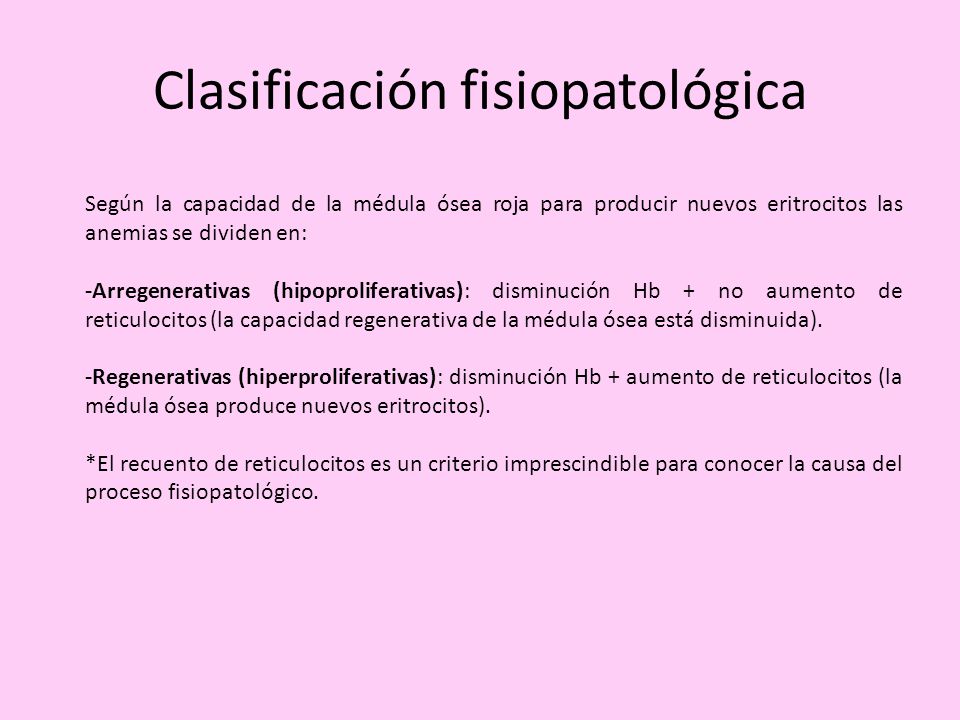 Clasificación fisiopatológica

Según la capacidad de la médula ósea roja para producir nuevos eritrocitos las anemias se dividen en:

-Arregenerativas (hipoproliferativas): disminución Hb + no aumento de reticulocitos (la capacidad regenerativa de la médula ósea está disminuida).

-Regenerativas (hiperproliferativas): disminución Hb + aumento de reticulocitos (la médula ósea produce nuevos eritrocitos).

*El recuento de reticulocitos es un criterio imprescindible para conocer la causa del proceso fisiopatológico.